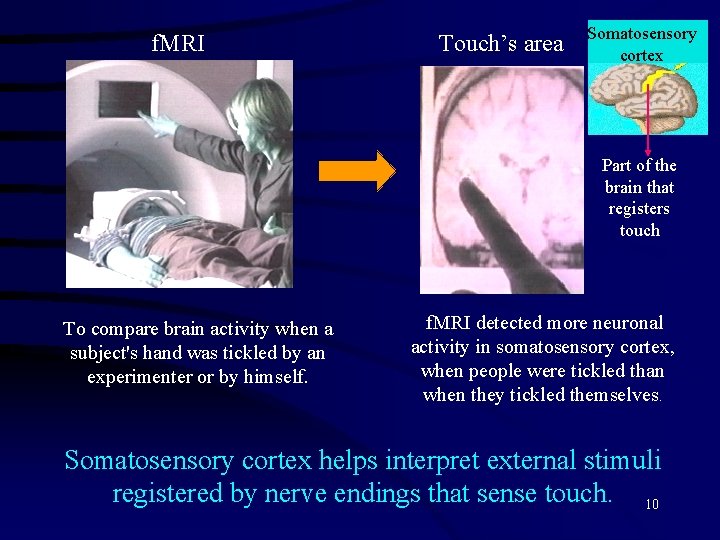 fMRI

Touch's area

Somatosensory cortex

Part of the brain that registers touch

To compare brain activity when a subject's hand was tickled by an experimenter or by himself.

fMRI detected more neuronal activity in somatosensory cortex, when people were tickled than when they tickled themselves.

Somatosensory cortex helps interpret external stimuli registered by nerve endings that sense touch.

10